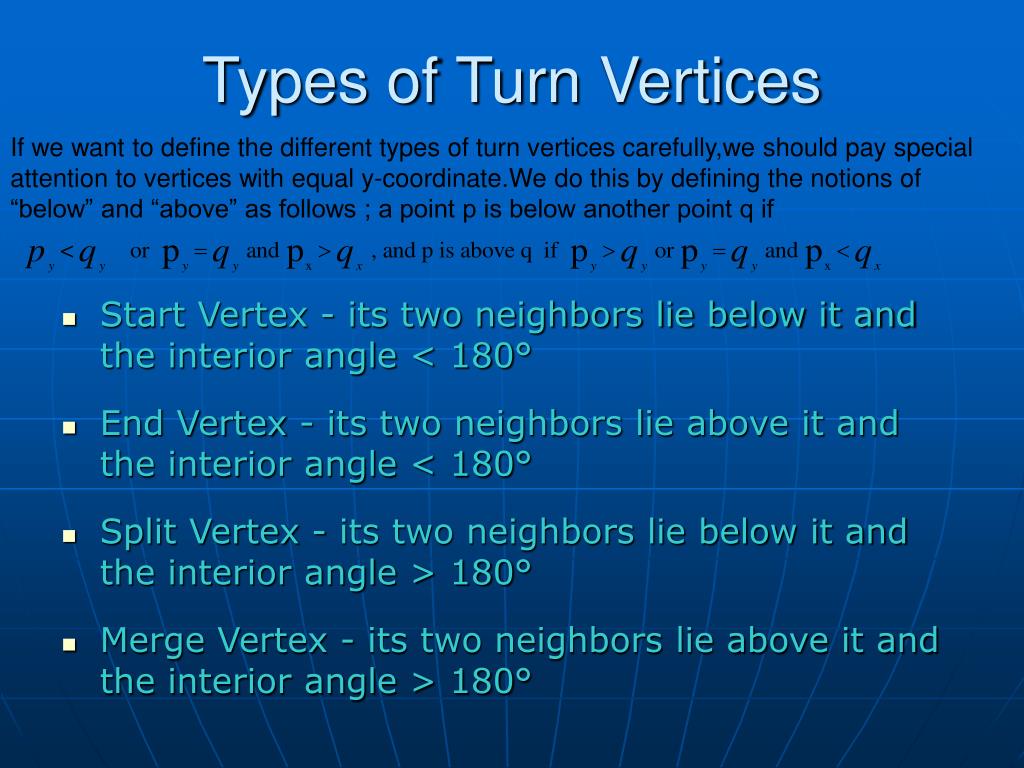 Types of Turn Vertices

If we want to define the different types of turn vertices carefully,we should pay special attention to vertices with equal y-coordinate.We do this by defining the notions of “below” and “above” as follows ; a point p is below another point q if

$p_y < q_y$ or $p_y = q_y$ and $p_x > q_x$ , and p is above q if $p_y > q_y$ or $p_y = q_y$ and $p_x < q_x$

- Start Vertex - its two neighbors lie below it and the interior angle < 180°
- End Vertex - its two neighbors lie above it and the interior angle < 180°
- Split Vertex - its two neighbors lie below it and the interior angle > 180°
- Merge Vertex - its two neighbors lie above it and the interior angle > 180°